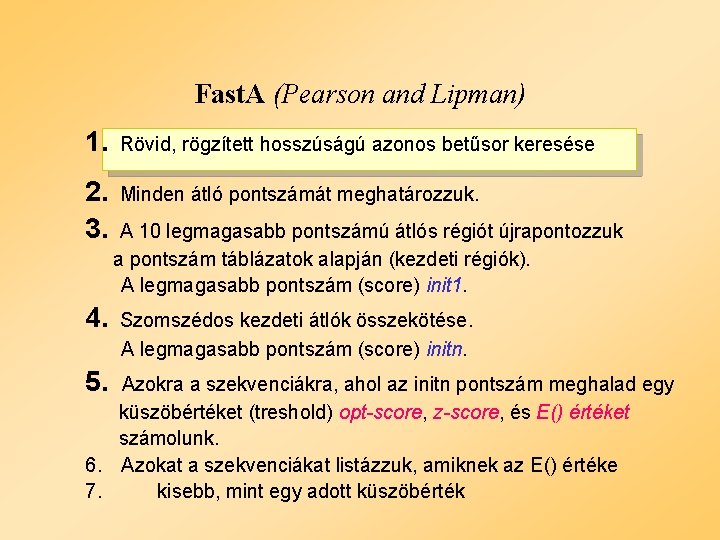 FastA (Pearson and Lipman)

1. Rövid, rögzített hosszúságú azonos betűsor keresése

2. Minden átló pontszámát meghatározzuk.

3. A 10 legmagasabb pontszámú átlós régiót újrapontozzuk a pontszám táblázatok alapján (kezdeti régiók). A legmagasabb pontszám (score) init1.

4. Szomszédos kezdeti átlók összekötése. A legmagasabb pontszám (score) initn.

5. Azokra a szekvenciákra, ahol az initn pontszám meghalad egy küszöbértéket (treshold) opt-score, z-score, és E() értéket számolunk.

6. Azokat a szekvenciákat listázzuk, amiknek az E() értéke

7. kisebb, mint egy adott küszöbérték